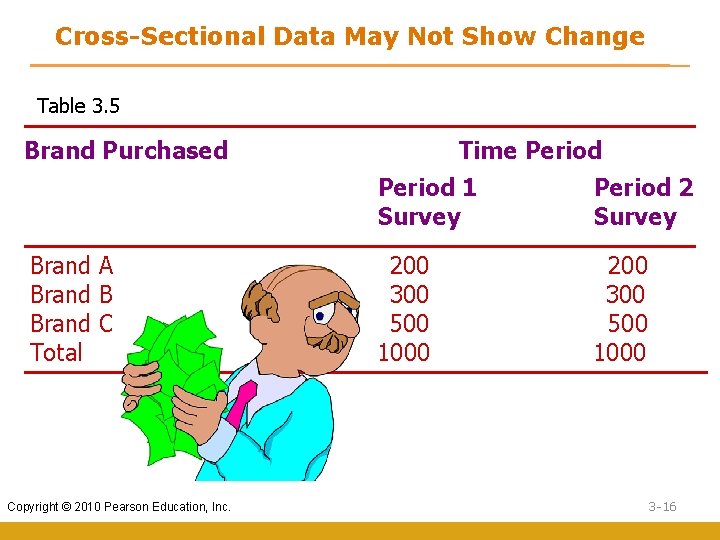 Cross-Sectional Data May Not Show Change

Table 3.5

| Brand Purchased | Time Period | |
|---|---|---|
| | Period 1 Survey | Period 2 Survey |
| Brand A | 200 | 200 |
| Brand B | 300 | 300 |
| Brand C | 500 | 500 |
| Total | 1000 | 1000 |

Copyright © 2010 Pearson Education, Inc.

3-16